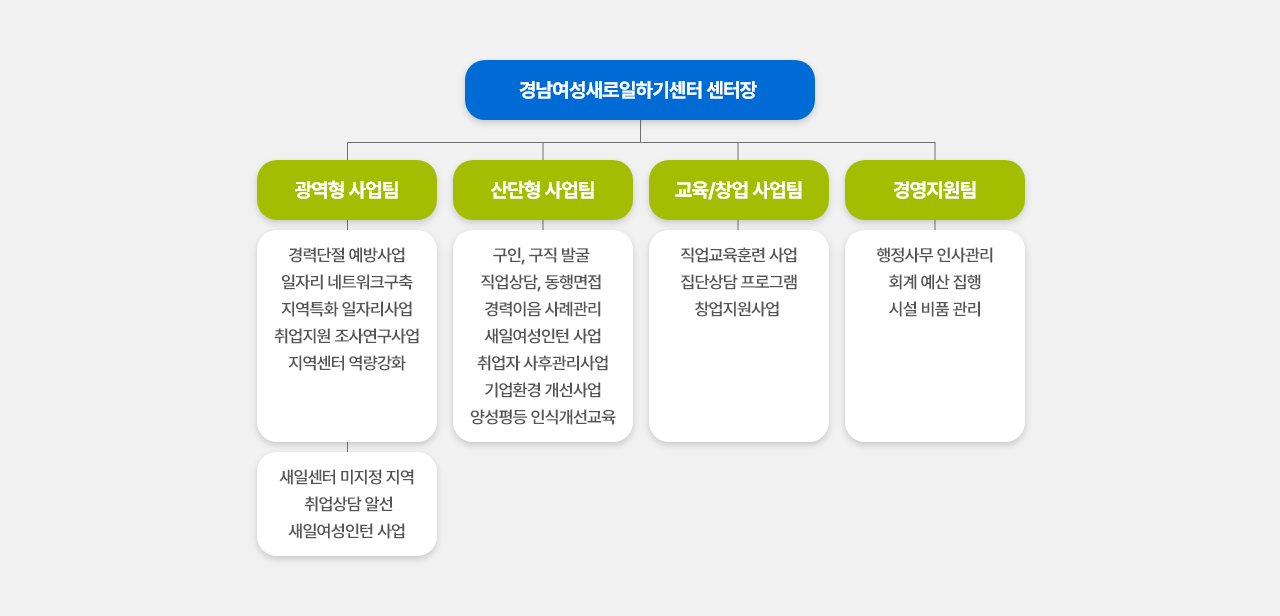 경남여성새로일하기센터 센터장

광역형 사업팀

경력단절 예방사업
일자리 네트워크구축
지역특화 일자리사업
취업지원 조사연구사업
지역센터 역량강화

새일센터 미지정 지역
취업상담 알선
새일여성인턴 사업

산단형 사업팀

구인, 구직 발굴
직업상담, 동행면접
경력이음 사례관리
새일여성인턴 사업
취업자 사후관리사업
기업환경 개선사업
양성평등 인식개선교육

교육/창업 사업팀

직업교육훈련 사업
집단상담 프로그램
창업지원사업

경영지원팀

행정사무 인사관리
회계 예산 집행
시설 비품 관리